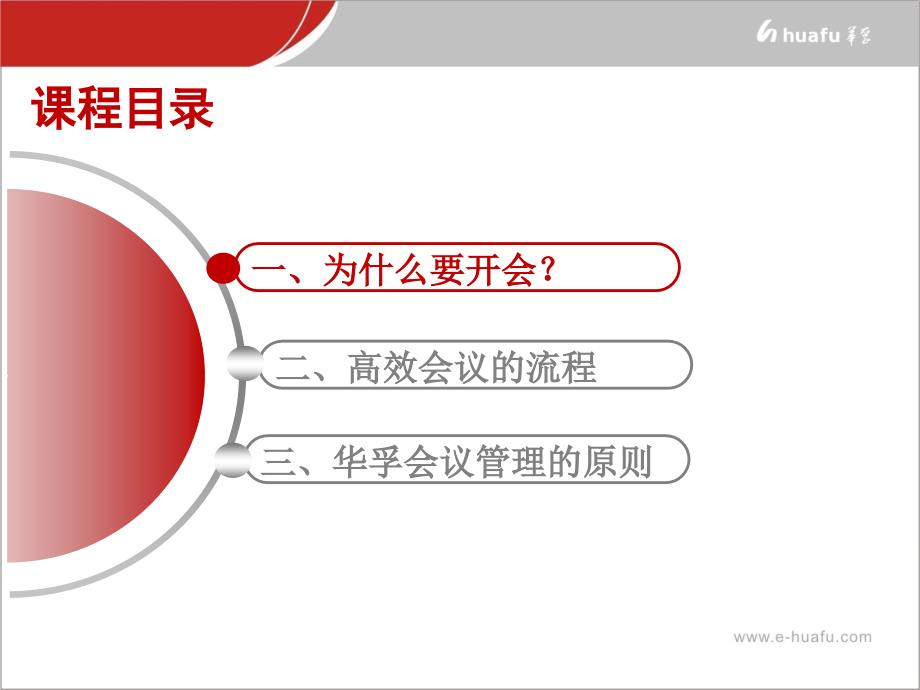 huafu 华孚

课程目录

一、为什么要开会？

二、高效会议的流程

三、华孚会议管理的原则

www.e-huafu.com